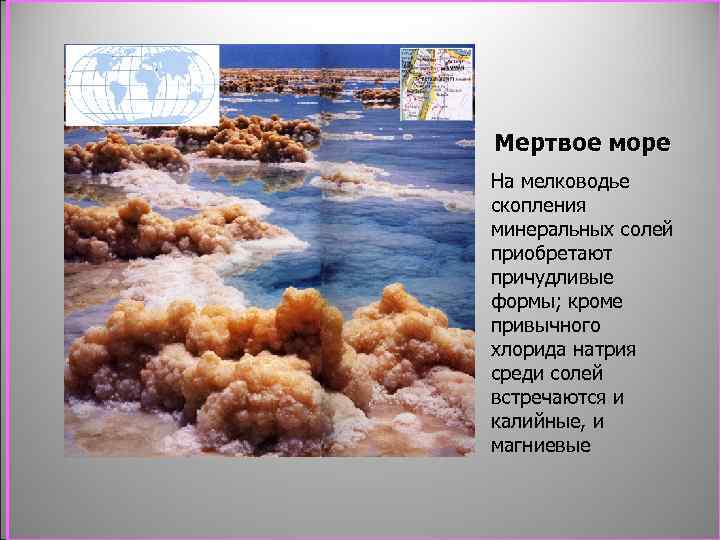 Мертвое море

На мелководье скопления минеральных солей приобретают причудливые формы; кроме привычного хлорида натрия среди солей встречаются и калийные, и магниевые